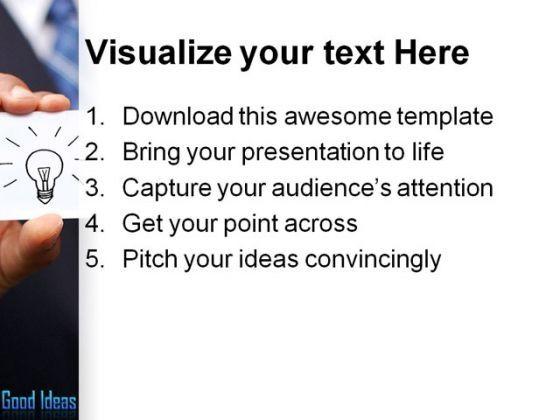 Visualize your text Here

1. Download this awesome template
2. Bring your presentation to life
3. Capture your audience's attention
4. Get your point across
5. Pitch your ideas convincingly

Good Ideas